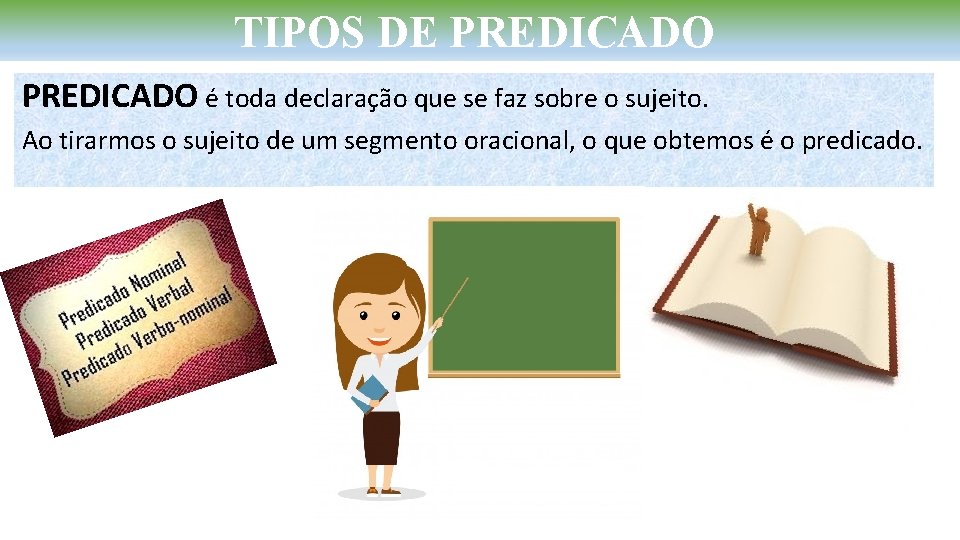 TIPOS DE PREDICADO

PREDICADO é toda declaração que se faz sobre o sujeito.

Ao tirarmos o sujeito de um segmento oracional, o que obtemos é o predicado.

Predicado Nominal
Predicado Verbal
Predicado Verbo-nominal